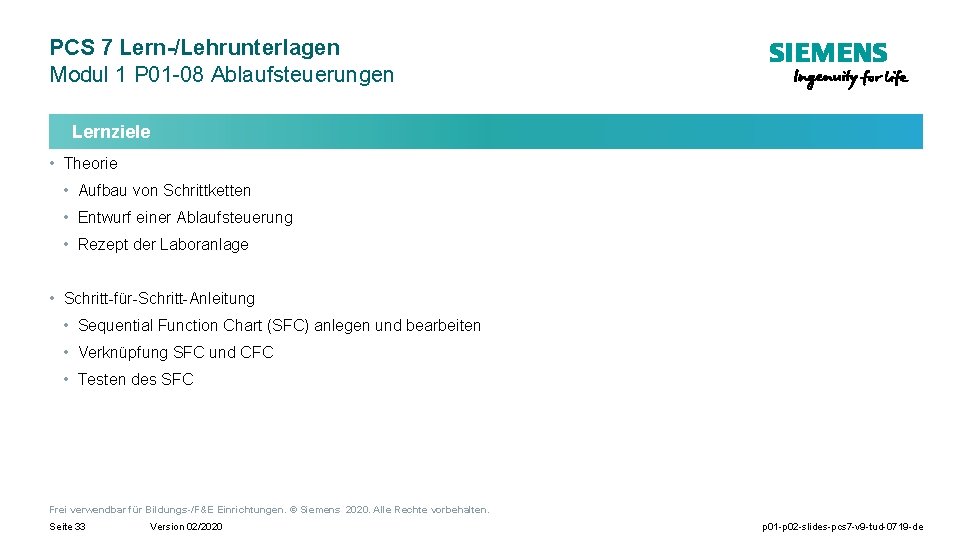 PCS 7 Lern-/Lehrunterlagen
Modul 1 P01-08 Ablaufsteuerungen

SIEMENS
Ingenuity for life

Lernziele

• Theorie
• Aufbau von Schrittketten
• Entwurf einer Ablaufsteuerung
• Rezept der Laboranlage

• Schritt-für-Schritt-Anleitung
• Sequential Function Chart (SFC) anlegen und bearbeiten
• Verknüpfung SFC und CFC
• Testen des SFC

Frei verwendbar für Bildungs-/F&E Einrichtungen. © Siemens 2020. Alle Rechte vorbehalten.

Seite 33 Version 02/2020 p01-p02-slides-pcs7-v9-tud-0719-de